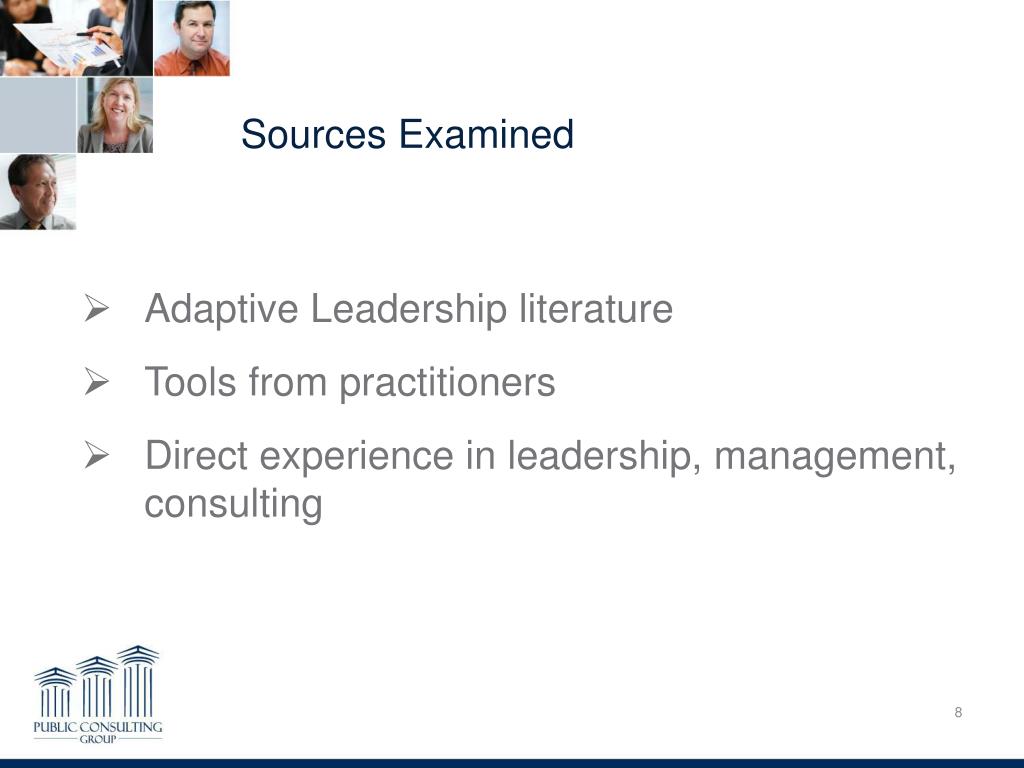 Sources Examined

➢ Adaptive Leadership literature

➢ Tools from practitioners

➢ Direct experience in leadership, management, consulting

PUBLIC CONSULTING GROUP

8